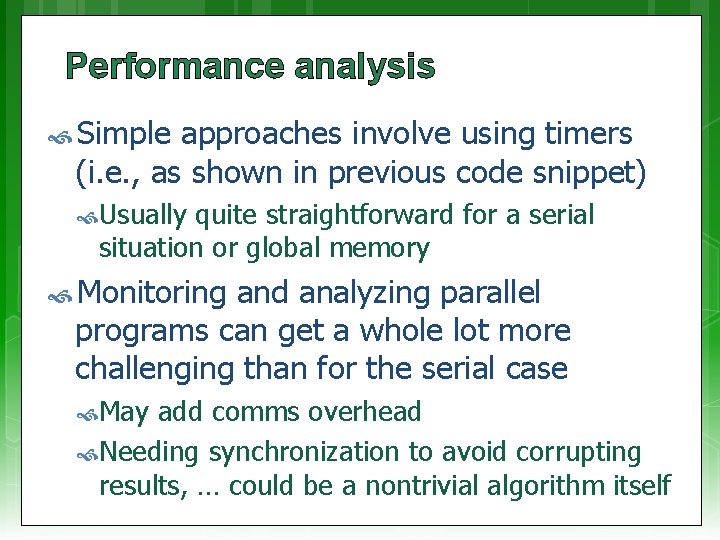 Performance analysis

Simple approaches involve using timers (i.e., as shown in previous code snippet)

Usually quite straightforward for a serial situation or global memory

Monitoring and analyzing parallel programs can get a whole lot more challenging than for the serial case

May add comms overhead

Needing synchronization to avoid corrupting results, … could be a nontrivial algorithm itself